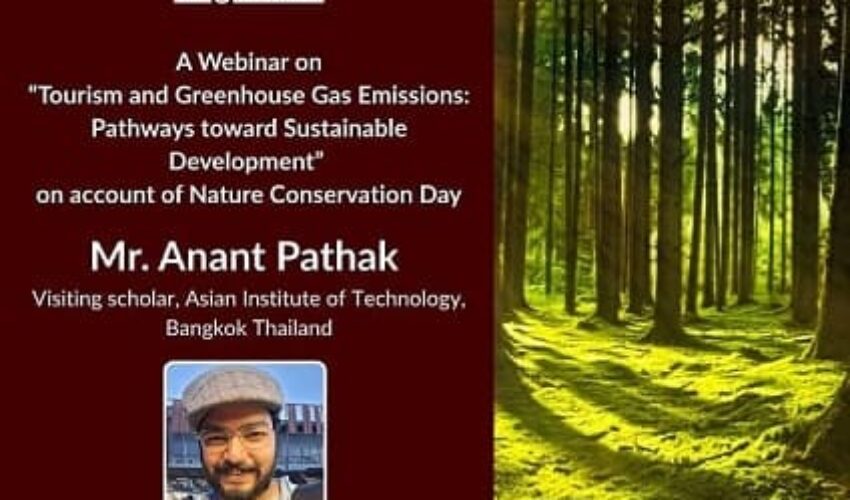 A Webinar on
"Tourism and Greenhouse Gas Emissions: Pathways toward Sustainable Development"
on account of Nature Conservation Day

Mr. Anant Pathak

Visiting scholar, Asian Institute of Technology, Bangkok Thailand